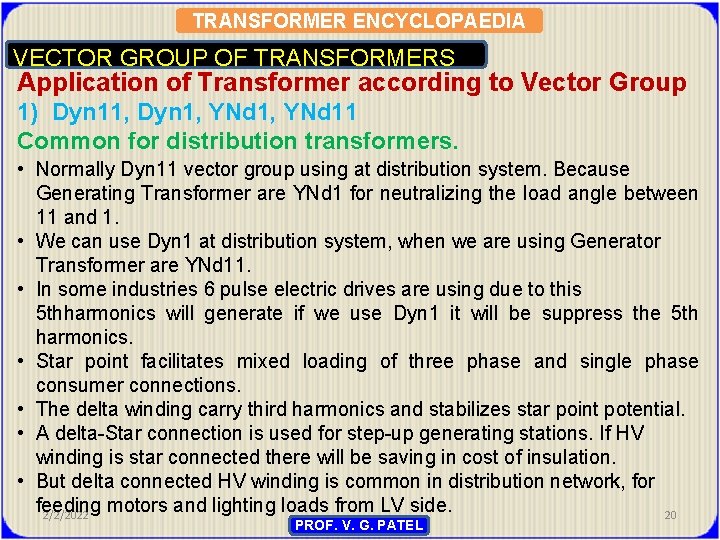 TRANSFORMER ENCYCLOPAEDIA

VECTOR GROUP OF TRANSFORMERS

Application of Transformer according to Vector Group

1) Dyn11, Dyn1, YNd1, YNd11

Common for distribution transformers.

• Normally Dyn11 vector group using at distribution system. Because Generating Transformer are YNd1 for neutralizing the load angle between 11 and 1.

• We can use Dyn1 at distribution system, when we are using Generator Transformer are YNd11.

• In some industries 6 pulse electric drives are using due to this 5thharmonics will generate if we use Dyn1 it will be suppress the 5th harmonics.

• Star point facilitates mixed loading of three phase and single phase consumer connections.

• The delta winding carry third harmonics and stabilizes star point potential.

• A delta-Star connection is used for step-up generating stations. If HV winding is star connected there will be saving in cost of insulation.

• But delta connected HV winding is common in distribution network, for feeding motors and lighting loads from LV side.

2/2/2022

PROF. V. G. PATEL

20